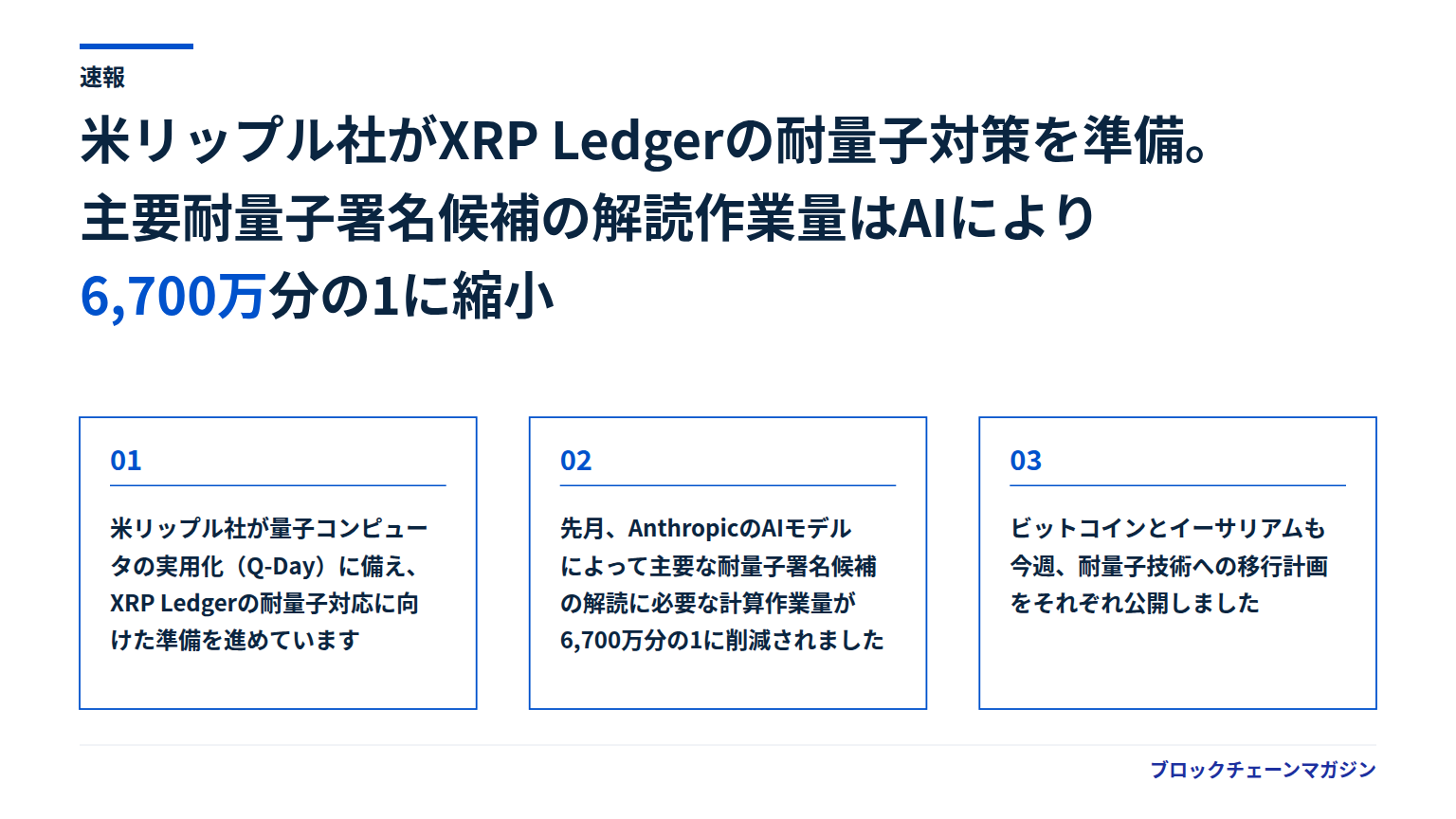 速報

米リップル社がXRP Ledgerの耐量子対策を準備。
主要耐量子署名候補の解読作業量はAIにより
6,700万分の1に縮小

01

米リップル社が量子コンピュータの実用化（Q-Day）に備え、XRP Ledgerの耐量子対応に向けた準備を進めています

02

先月、AnthropicのAIモデルによって主要な耐量子署名候補の解読に必要な計算作業量が6,700万分の1に削減されました

03

ビットコインとイーサリアムも今週、耐量子技術への移行計画をそれぞれ公開しました

ブロックチェーンマガジン